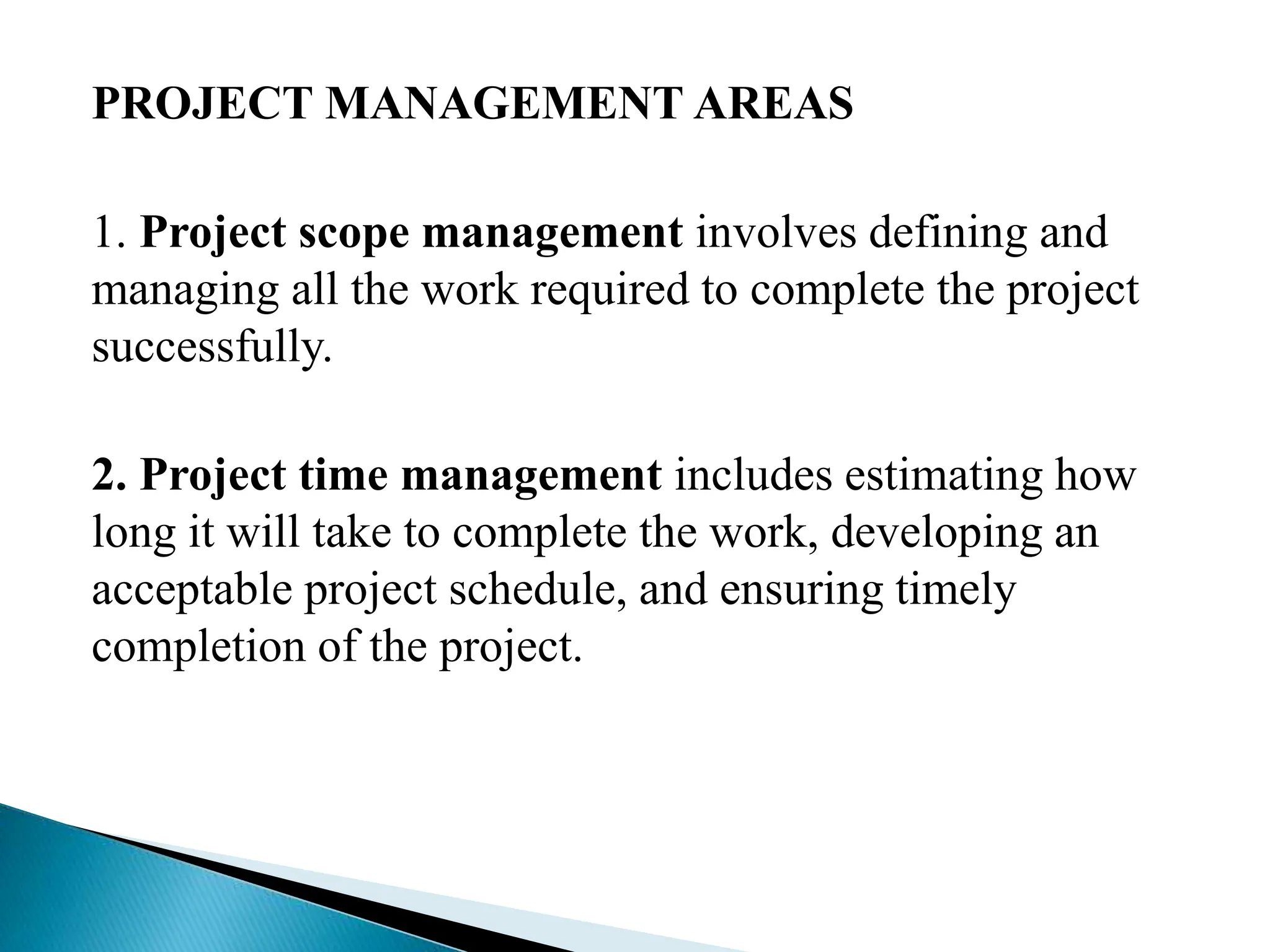 PROJECT MANAGEMENT AREAS

1. Project scope management involves defining and managing all the work required to complete the project successfully.

2. Project time management includes estimating how long it will take to complete the work, developing an acceptable project schedule, and ensuring timely completion of the project.